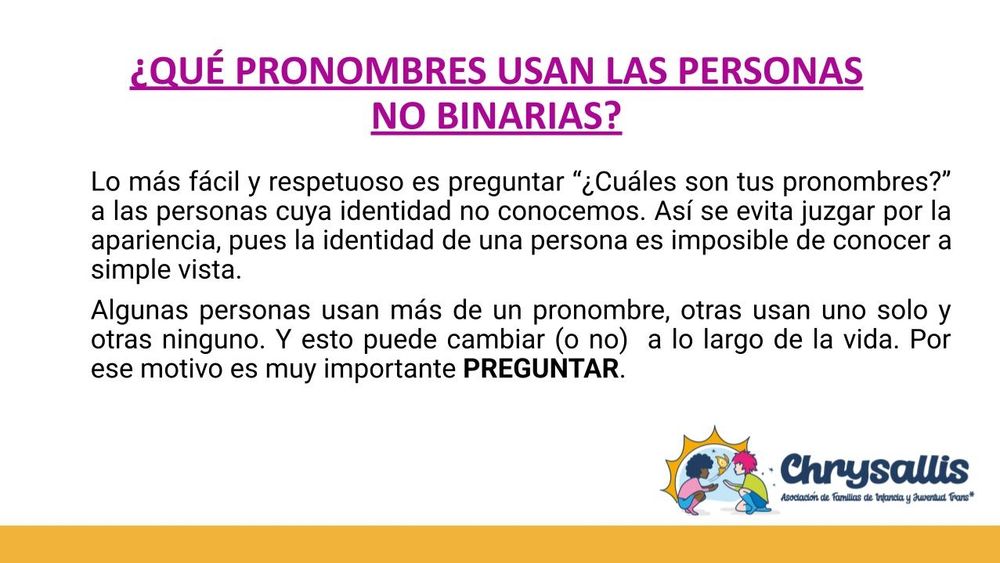 ¿QUÉ PRONOMBRES USAN LAS PERSONAS NO BINARIAS?

Lo más fácil y respetuoso es preguntar “¿Cuáles son tus pronombres?” a las personas cuya identidad no conocemos. Así se evita juzgar por la apariencia, pues la identidad de una persona es imposible de conocer a simple vista.

Algunas personas usan más de un pronombre, otras usan uno solo y otras ninguno. Y esto puede cambiar (o no) a lo largo de la vida. Por ese motivo es muy importante PREGUNTAR.

Chrysallis
Asociación de Familias de Infancia y Juventud Trans*